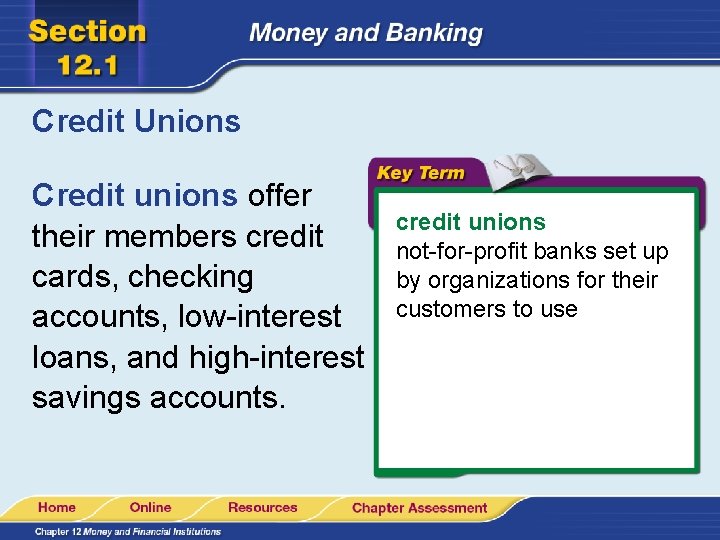 Section 12.1

Money and Banking

Credit Unions

Credit unions offer their members credit cards, checking accounts, low-interest loans, and high-interest savings accounts.

Key Term

credit unions
not-for-profit banks set up by organizations for their customers to use

Home Online Resources Chapter Assessment

Chapter 12 Money and Financial Institutions